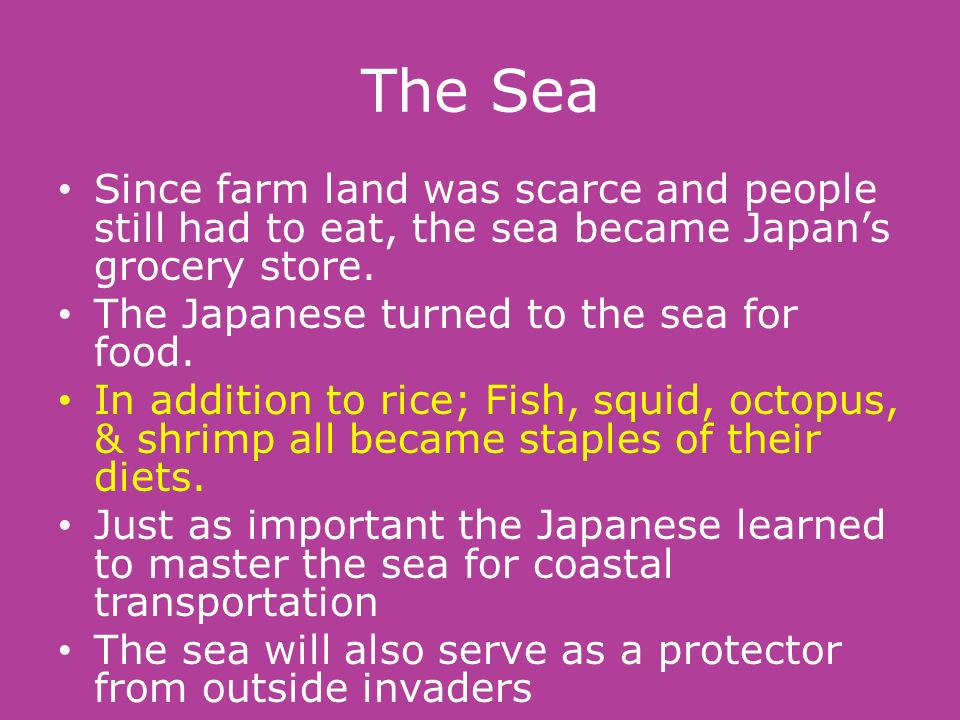 The Sea

• Since farm land was scarce and people still had to eat, the sea became Japan’s grocery store.

• The Japanese turned to the sea for food.

• In addition to rice; Fish, squid, octopus, & shrimp all became staples of their diets.

• Just as important the Japanese learned to master the sea for coastal transportation

• The sea will also serve as a protector from outside invaders